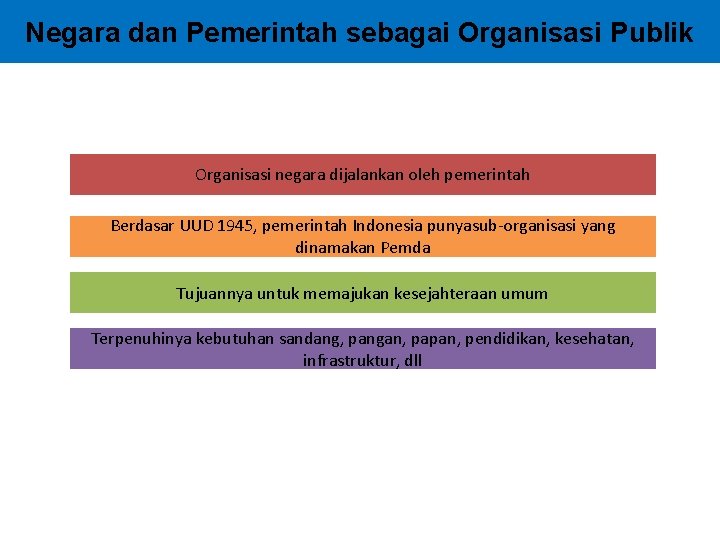 Negara dan Pemerintah sebagai Organisasi Publik

Organisasi negara dijalankan oleh pemerintah

Berdasar UUD 1945, pemerintah Indonesia punyasub-organisasi yang dinamakan Pemda

Tujuannya untuk memajukan kesejahteraan umum

Terpenuhinya kebutuhan sandang, pangan, papan, pendidikan, kesehatan, infrastruktur, dll